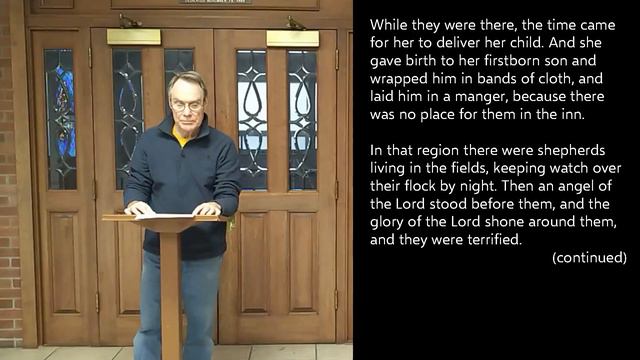 While they were there, the time came for her to deliver her child. And she gave birth to her firstborn son and wrapped him in bands of cloth, and laid him in a manger, because there was no place for them in the inn.

In that region there were shepherds living in the fields, keeping watch over their flock by night. Then an angel of the Lord stood before them, and the glory of the Lord shone around them, and they were terrified.

(continued)